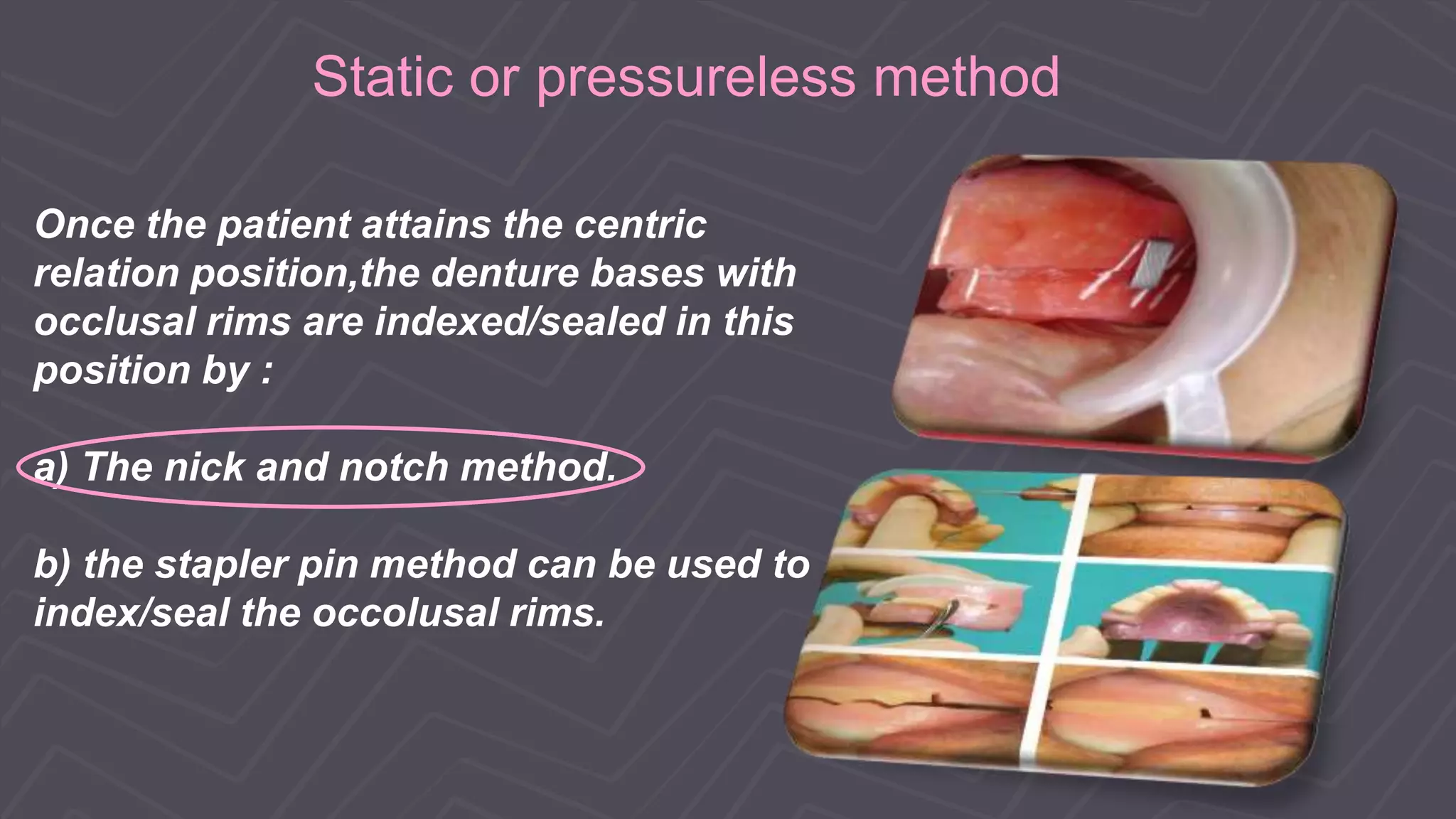 Static or pressureless method

Once the patient attains the centric relation position,the denture bases with occlusal rims are indexed/sealed in this position by :

a) The nick and notch method.

b) the stapler pin method can be used to index/seal the occolusal rims.